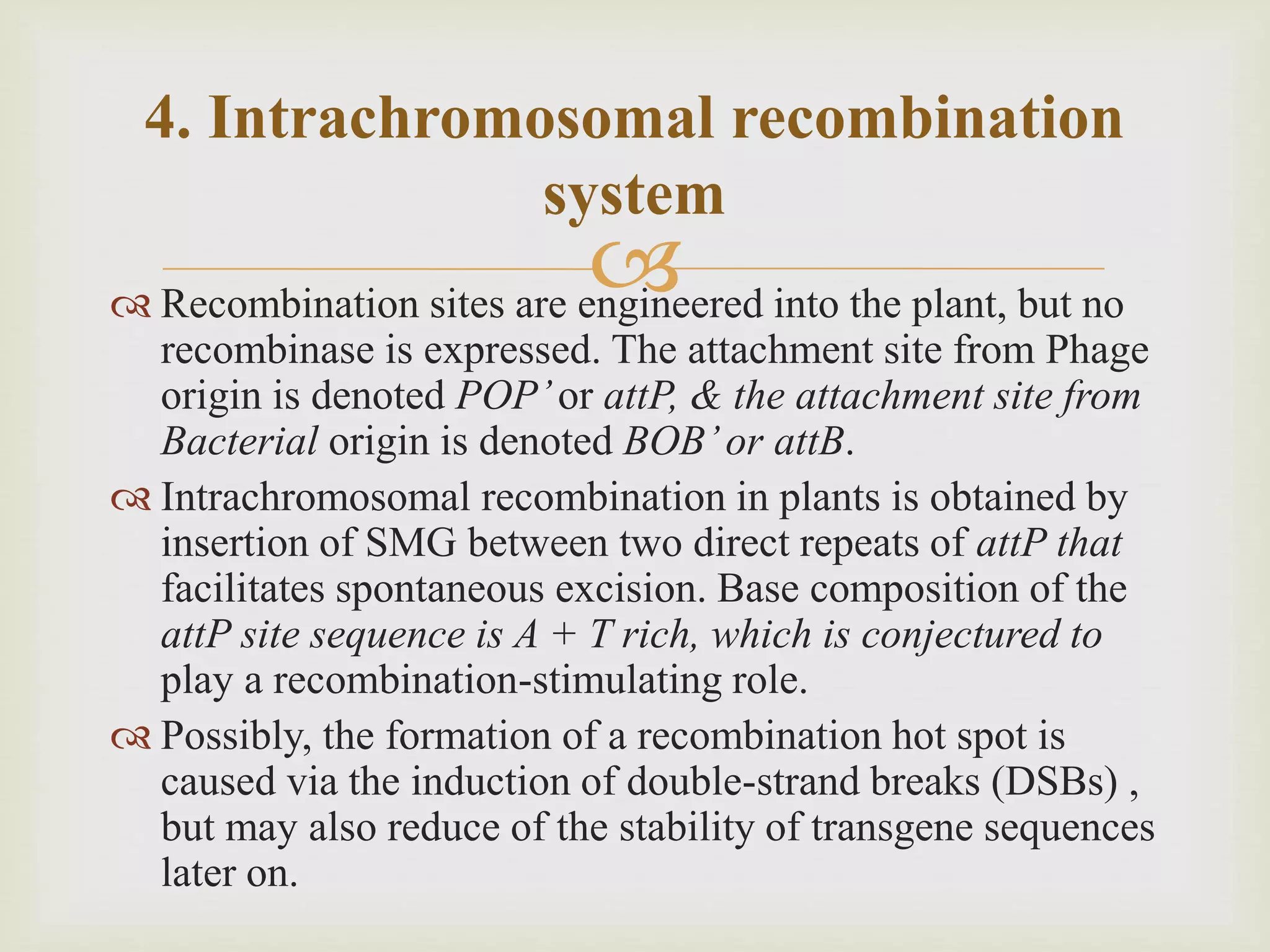 4. Intrachromosomal recombination system

Recombination sites are engineered into the plant, but no recombinase is expressed. The attachment site from Phage origin is denoted POP' or attP, & the attachment site from Bacterial origin is denoted BOB' or attB.

Intrachromosomal recombination in plants is obtained by insertion of SMG between two direct repeats of attP that facilitates spontaneous excision. Base composition of the attP site sequence is A + T rich, which is conjectured to play a recombination-stimulating role.

Possibly, the formation of a recombination hot spot is caused via the induction of double-strand breaks (DSBs) , but may also reduce of the stability of transgene sequences later on.